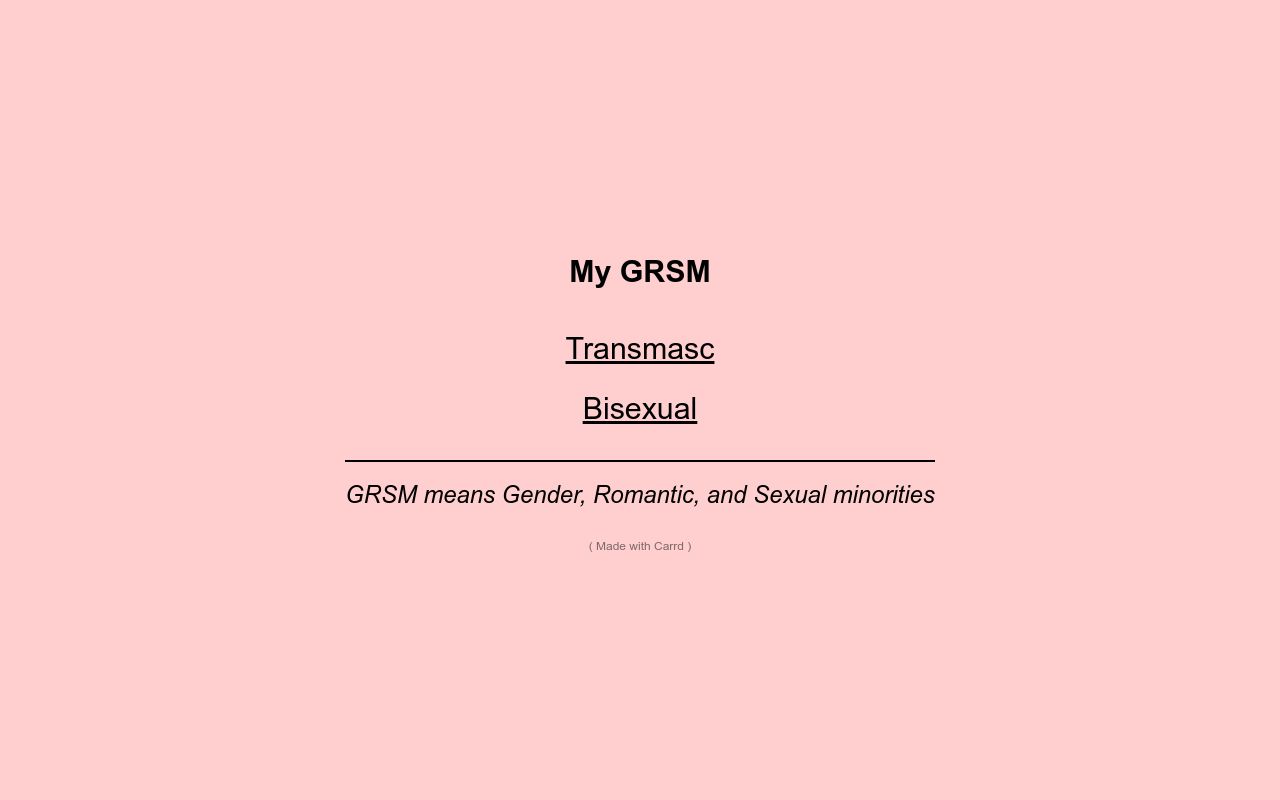 My GRSM

Transmasc

Bisexual

GRSM means Gender, Romantic, and Sexual minorities

( Made with Carrd )